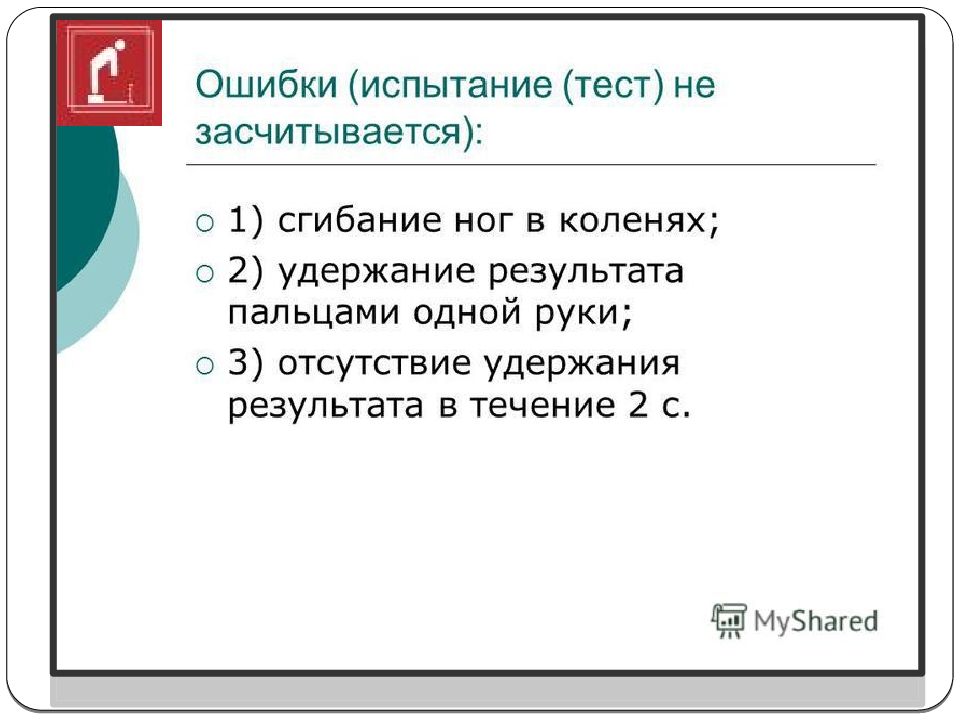 Ошибки (испытание (тест) не засчитывается):

○ 1) сгибание ног в коленях;
○ 2) удержание результата пальцами одной руки;
○ 3) отсутствие удержания результата в течение 2 с.

MyShared